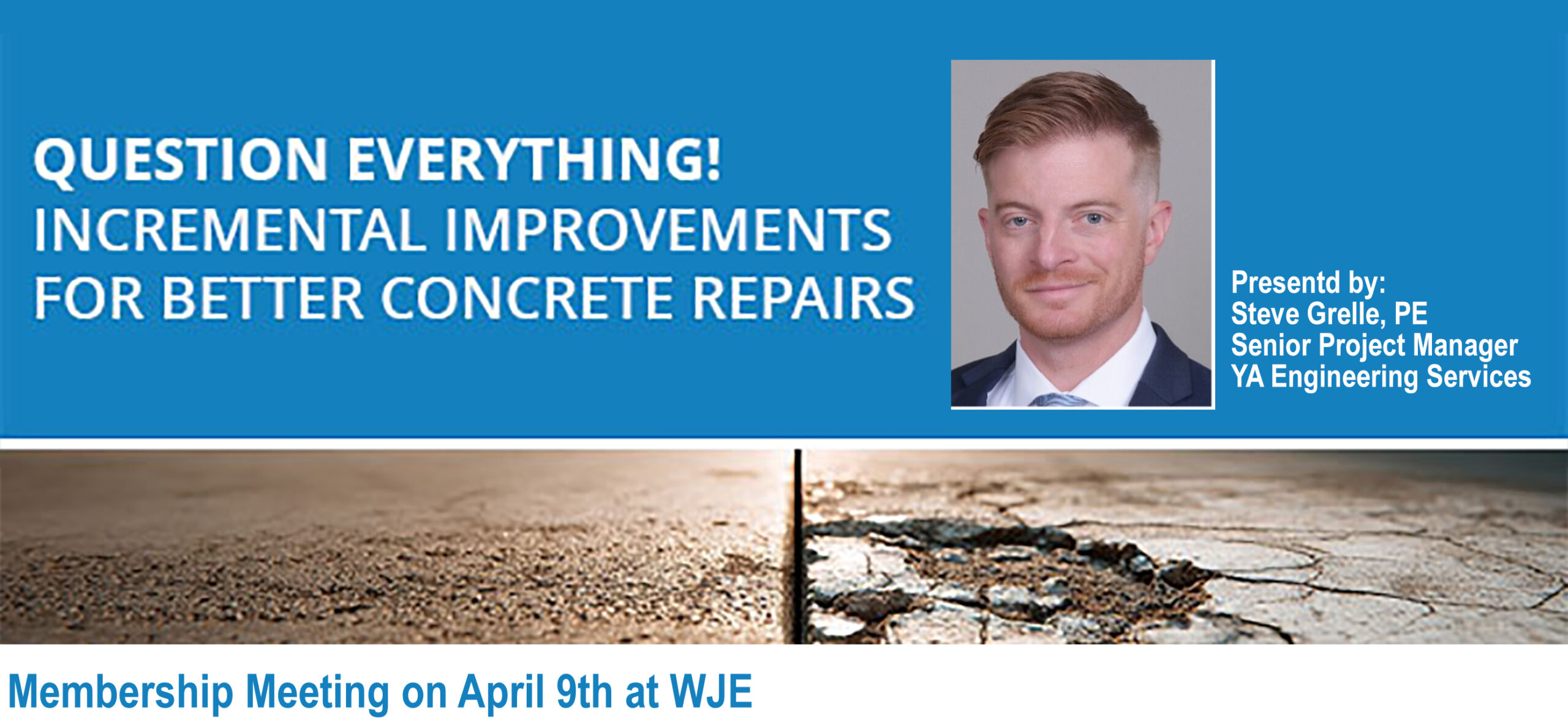 QUESTION EVERYTHING!
INCREMENTAL IMPROVEMENTS FOR BETTER CONCRETE REPAIRS

Presentd by:
Steve Grelle, PE
Senior Project Manager
YA Engineering Services

Membership Meeting on April 9th at WJE